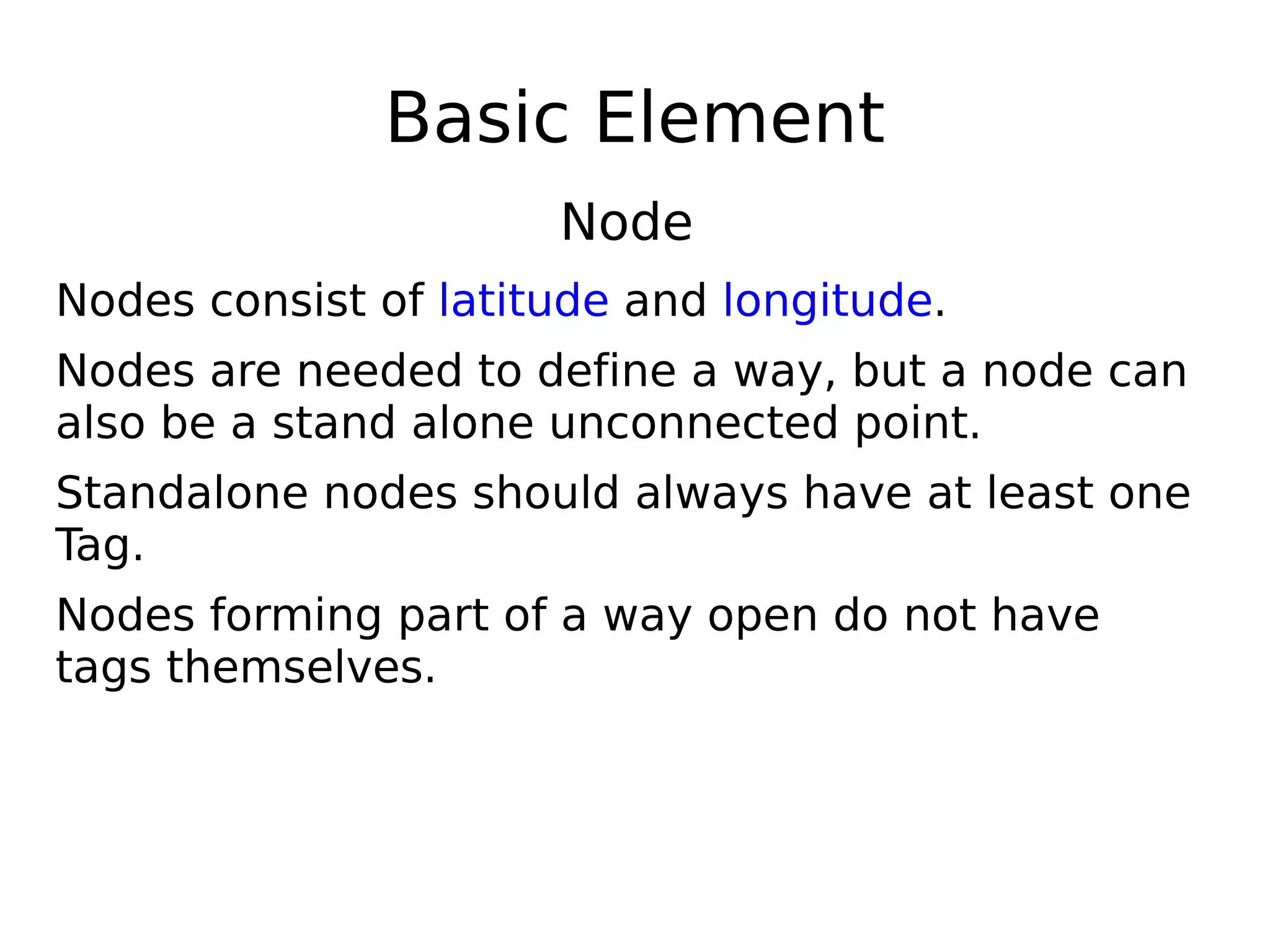 Basic Element

Node

Nodes consist of latitude and longitude.

Nodes are needed to define a way, but a node can also be a stand alone unconnected point.

Standalone nodes should always have at least one Tag.

Nodes forming part of a way open do not have tags themselves.